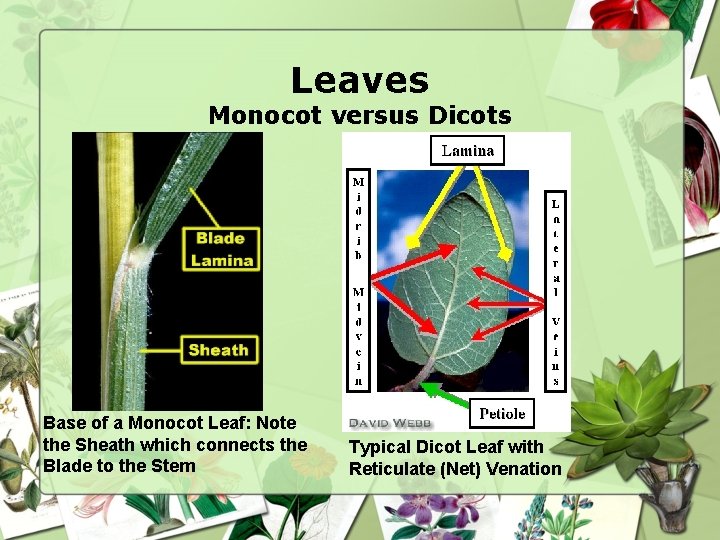 Leaves
Monocot versus Dicots

Blade
Lamina

Sheath

Base of a Monocot Leaf: Note the Sheath which connects the Blade to the Stem

Lamina

Midrib

Midvein

Lateral Veins

Petiole

DAVID WEBB

Typical Dicot Leaf with Reticulate (Net) Venation